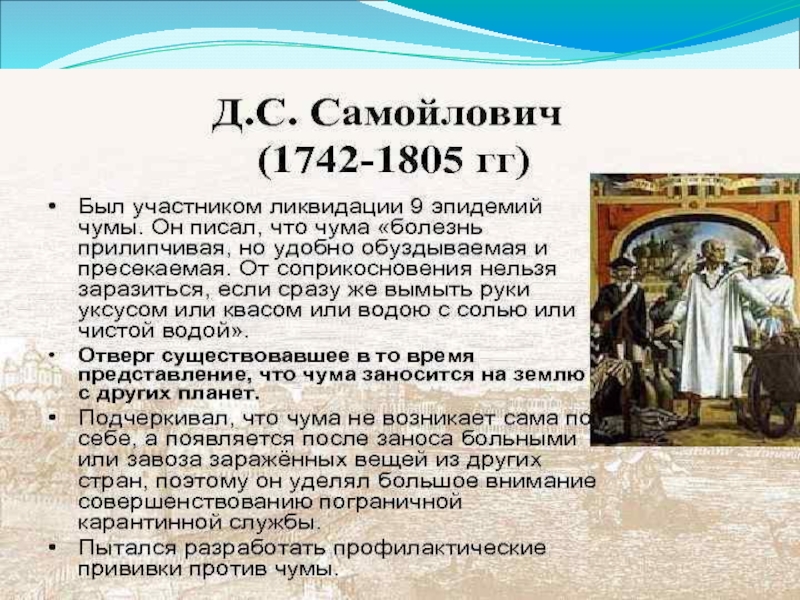 Д.С. Самойлович
(1742-1805 гг)

• Был участником ликвидации 9 эпидемий чумы. Он писал, что чума «болезнь прилипчивая, но удобно обуздываемая и пресекаемая. От соприкосновения нельзя заразиться, если сразу же вымыть руки уксусом или квасом или водою с солью или чистой водой».
• Отверг существовавшее в то время представление, что чума заносится на землю с других планет.
• Подчеркивал, что чума не возникает сама по себе, а появляется после заноса больными или завоза заражённых вещей из других стран, поэтому он уделял большое внимание совершенствованию пограничной карантинной службы.
• Пытался разработать профилактические прививки против чумы.